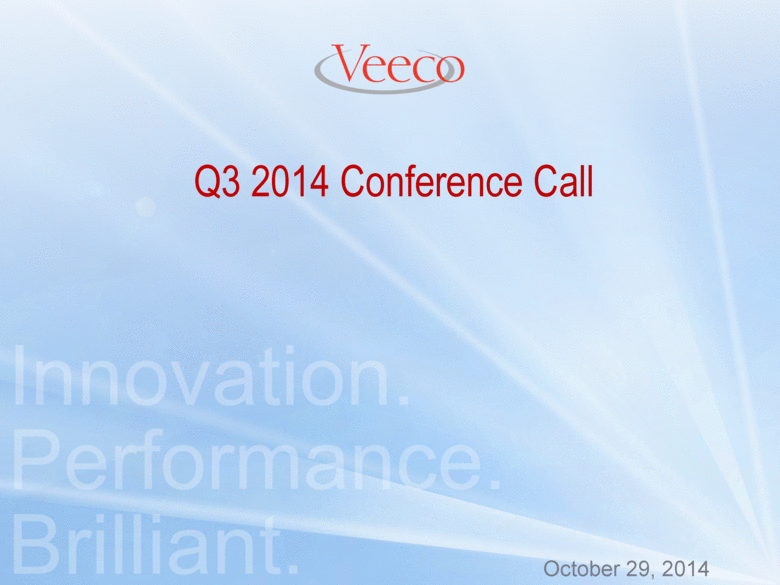 Veeco

Q3 2014 Conference Call

Innovation.
Performance.
Brilliant.

October 29, 2014